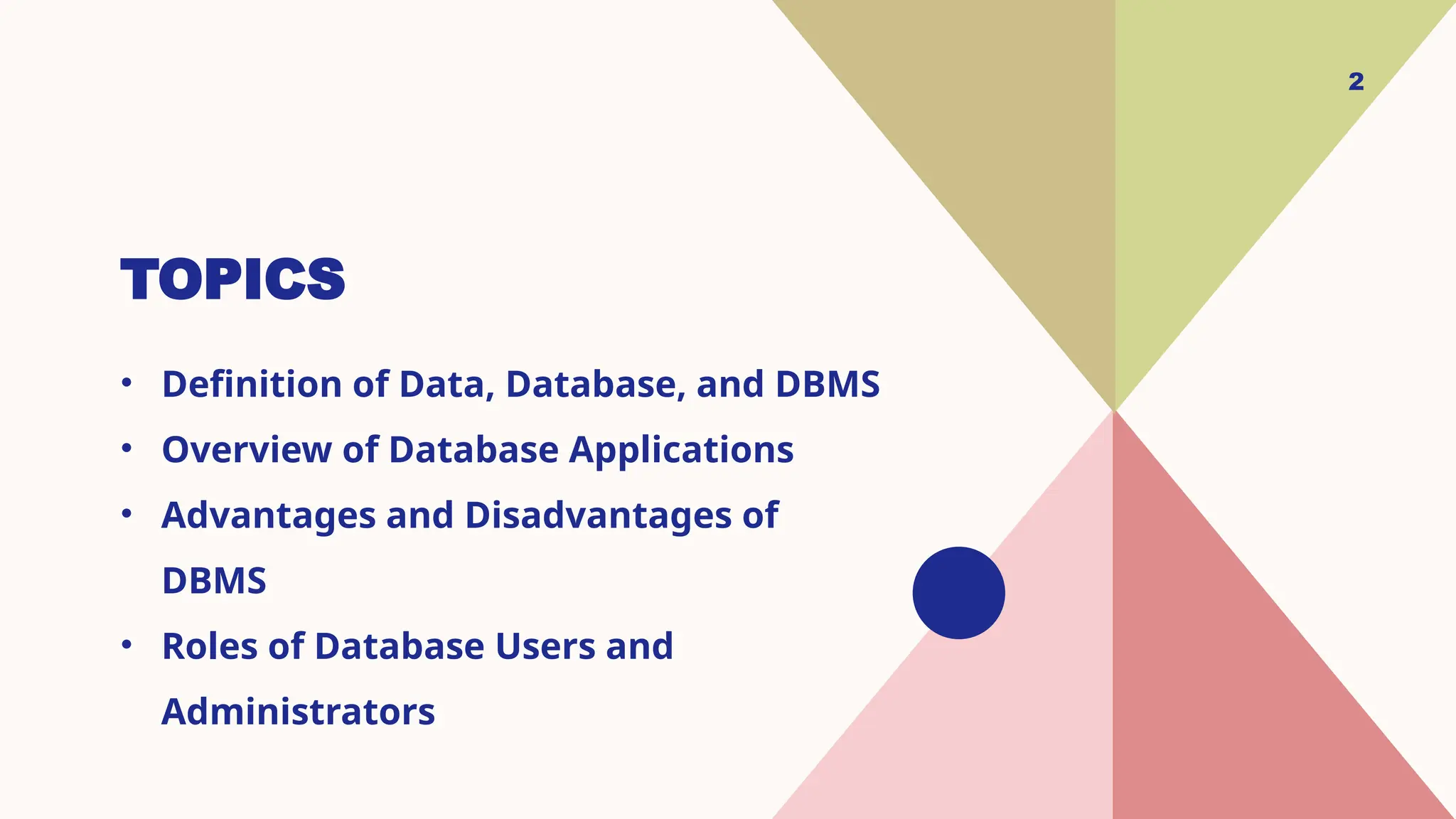 2

TOPICS

• Definition of Data, Database, and DBMS
• Overview of Database Applications
• Advantages and Disadvantages of DBMS
• Roles of Database Users and Administrators